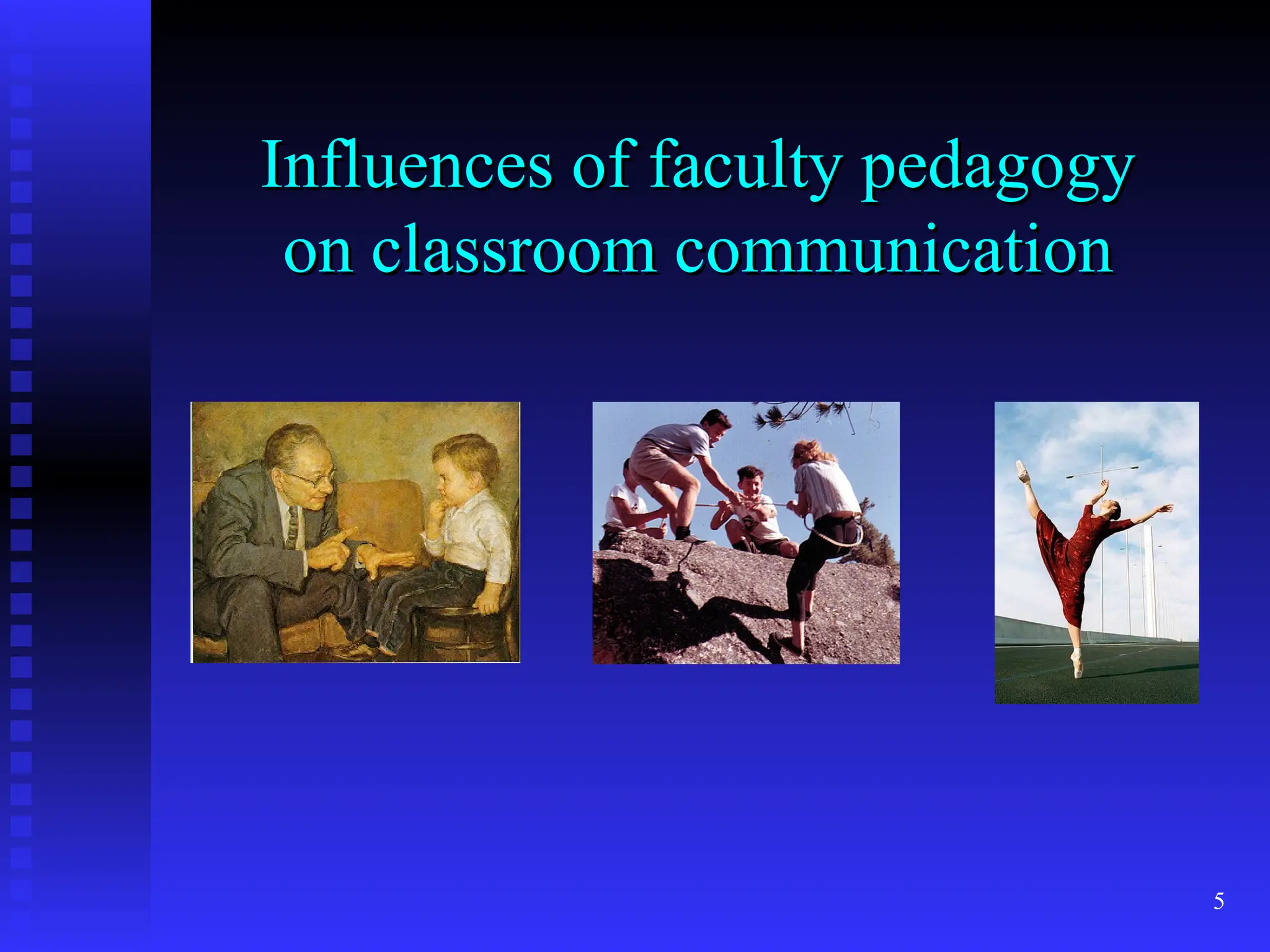 Influences of faculty pedagogy on classroom communication

5